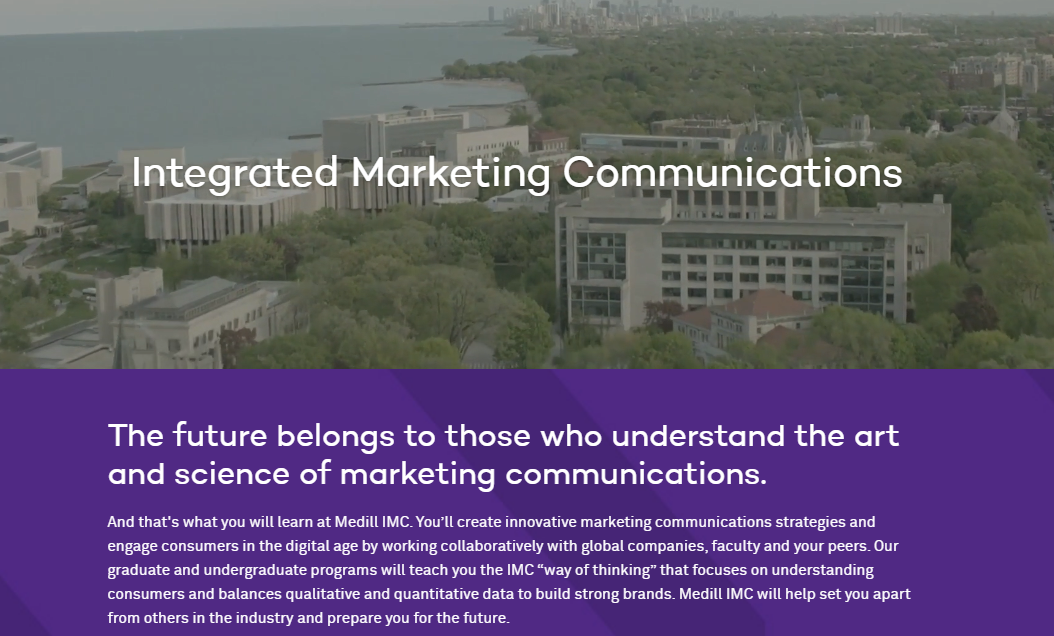 Integrated Marketing Communications

The future belongs to those who understand the art and science of marketing communications.

And that's what you will learn at Medill IMC. You'll create innovative marketing communications strategies and engage consumers in the digital age by working collaboratively with global companies, faculty and your peers. Our graduate and undergraduate programs will teach you the IMC "way of thinking" that focuses on understanding consumers and balances qualitative and quantitative data to build strong brands. Medill IMC will help set you apart from others in the industry and prepare you for the future.